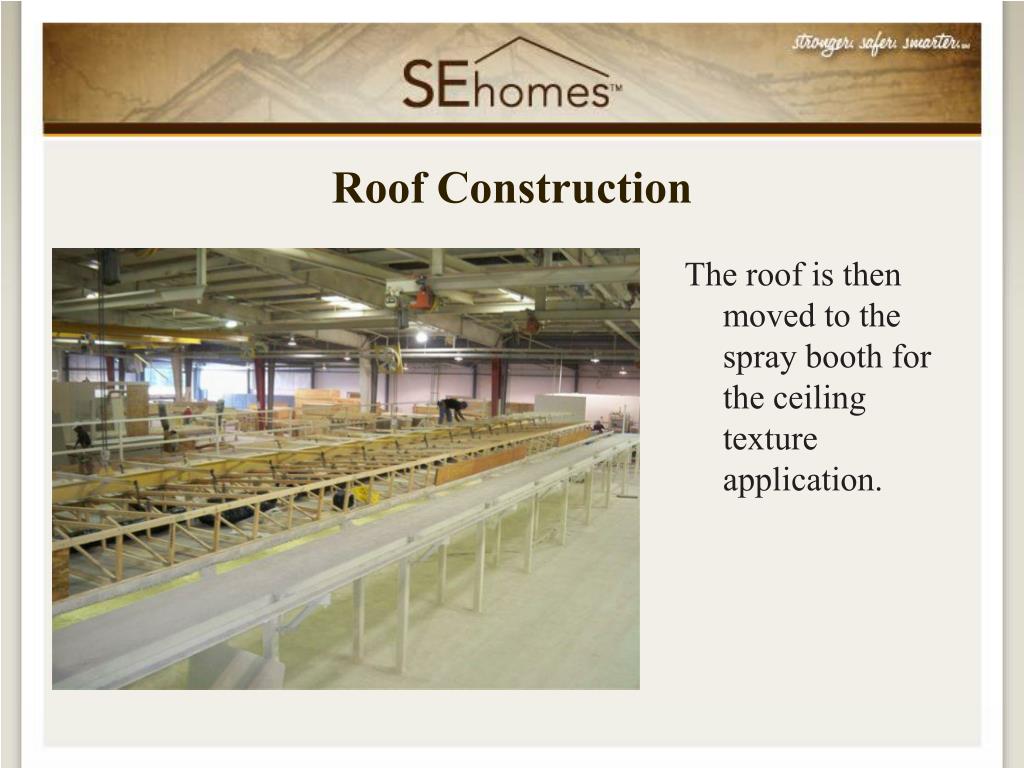 SEhomes™

stronger. safer. smarter.

Roof Construction

The roof is then moved to the spray booth for the ceiling texture application.